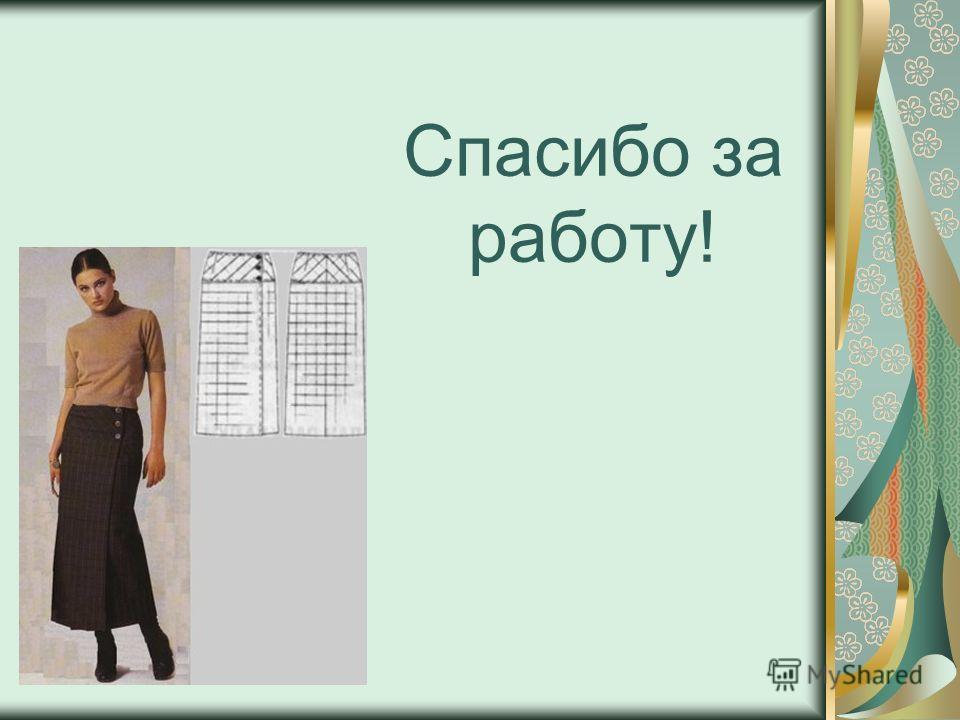 Спасибо за работу!

MyShared